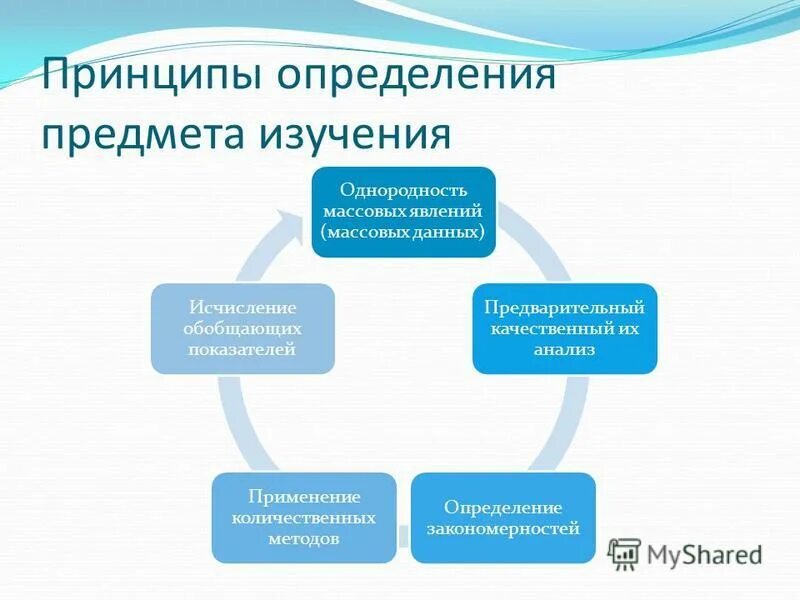 Принципы определения предмета изучения

Однородность массовых явлений (массовых данных)

Предварительный качественный их анализ

Определение закономерностей

Применение количественных методов

Исчисление обобщающих показателей

MyShared